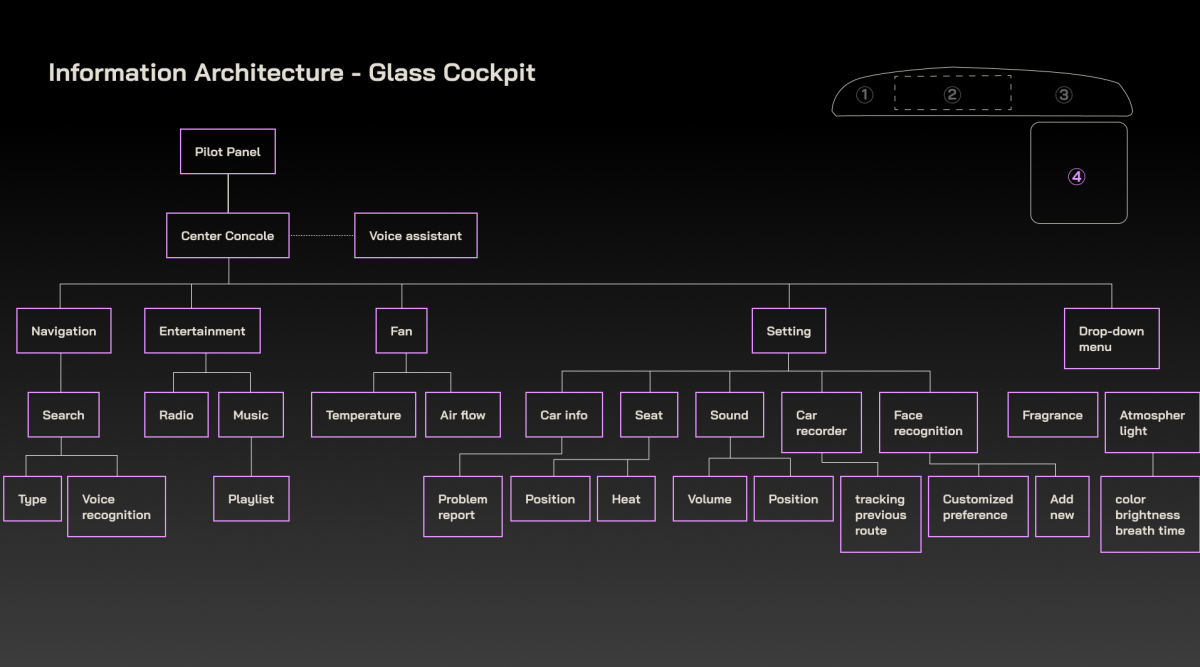 Information Architecture - Glass Cockpit

① ② ③

④

Pilot Panel

Center Concole

Voice assistant

Navigation

Entertainment

Fan

Setting

Drop-down menu

Search

Radio

Music

Temperature

Air flow

Car info

Seat

Sound

Car recorder

Face recognition

Fragrance

Atmospher light

Type

Voice recognition

Playlist

Problem report

Position

Heat

Volume

Position

tracking previous route

Customized preference

Add new

color brightness breath time